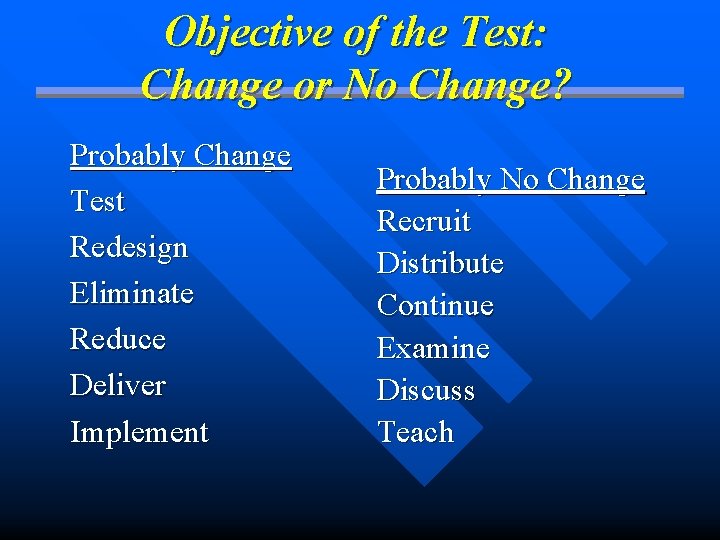 Objective of the Test: Change or No Change?

Probably Change
Test
Redesign
Eliminate
Reduce
Deliver
Implement

Probably No Change
Recruit
Distribute
Continue
Examine
Discuss
Teach